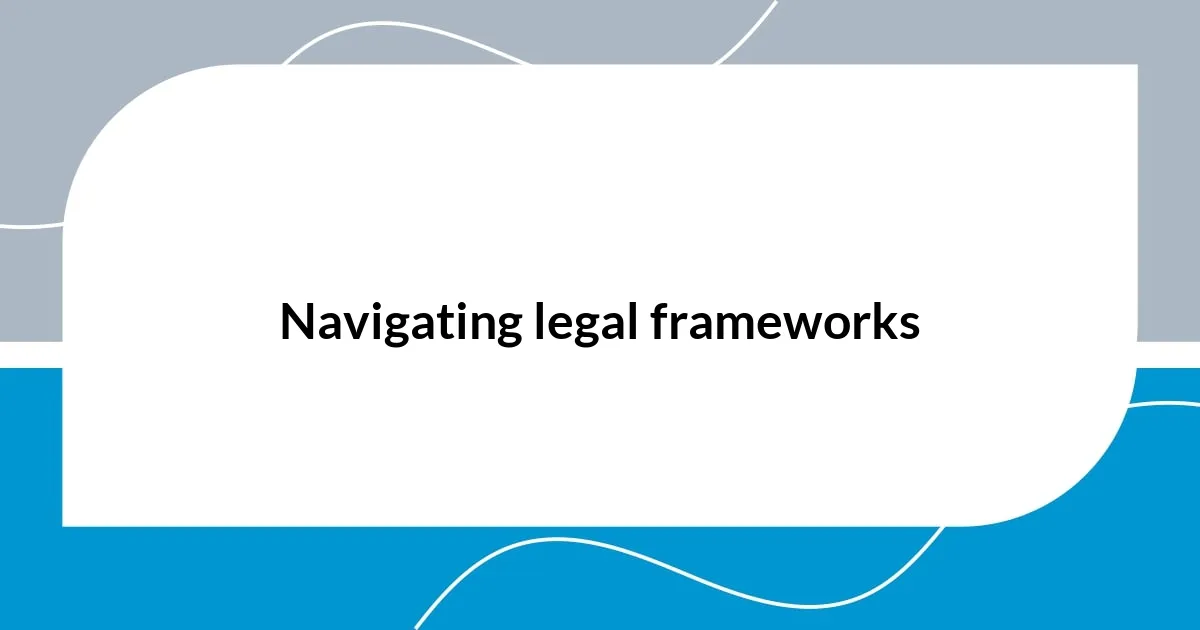 Navigating legal frameworks